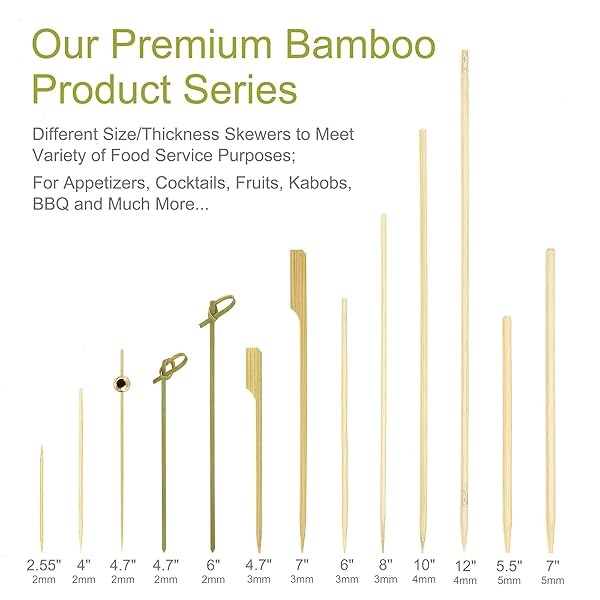 Our Premium Bamboo Product Series

Different Size/Thickness Skewers to Meet Variety of Food Service Purposes;

For Appetizers, Cocktails, Fruits, Kabobs, BBQ and Much More...

2.55" 2mm
4" 2mm
4.7" 2mm
4.7" 2mm
6" 2mm
4.7" 3mm
7" 3mm
6" 3mm
8" 3mm
10" 4mm
12" 4mm
5.5" 5mm
7" 5mm